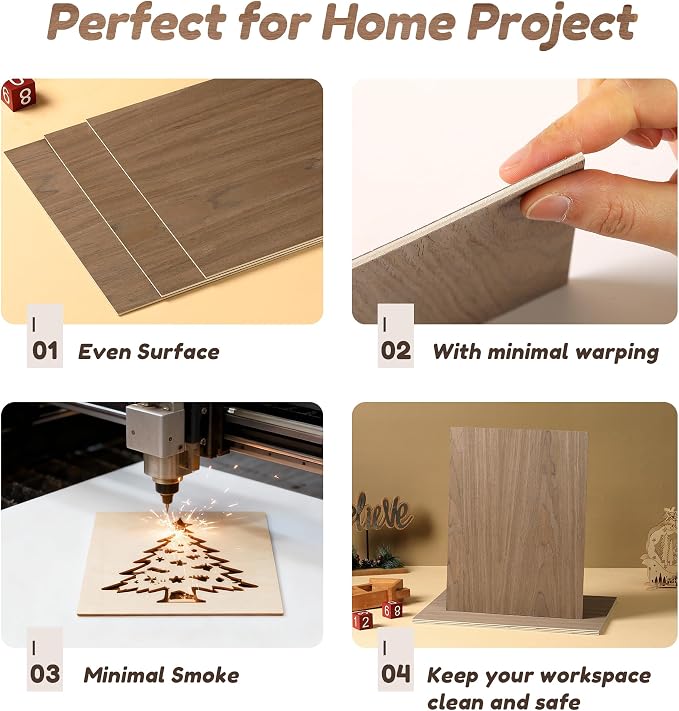 Perfect for Home Project

01 Even Surface

02 With minimal warping

03 Minimal Smoke

04 Keep your workspace clean and safe